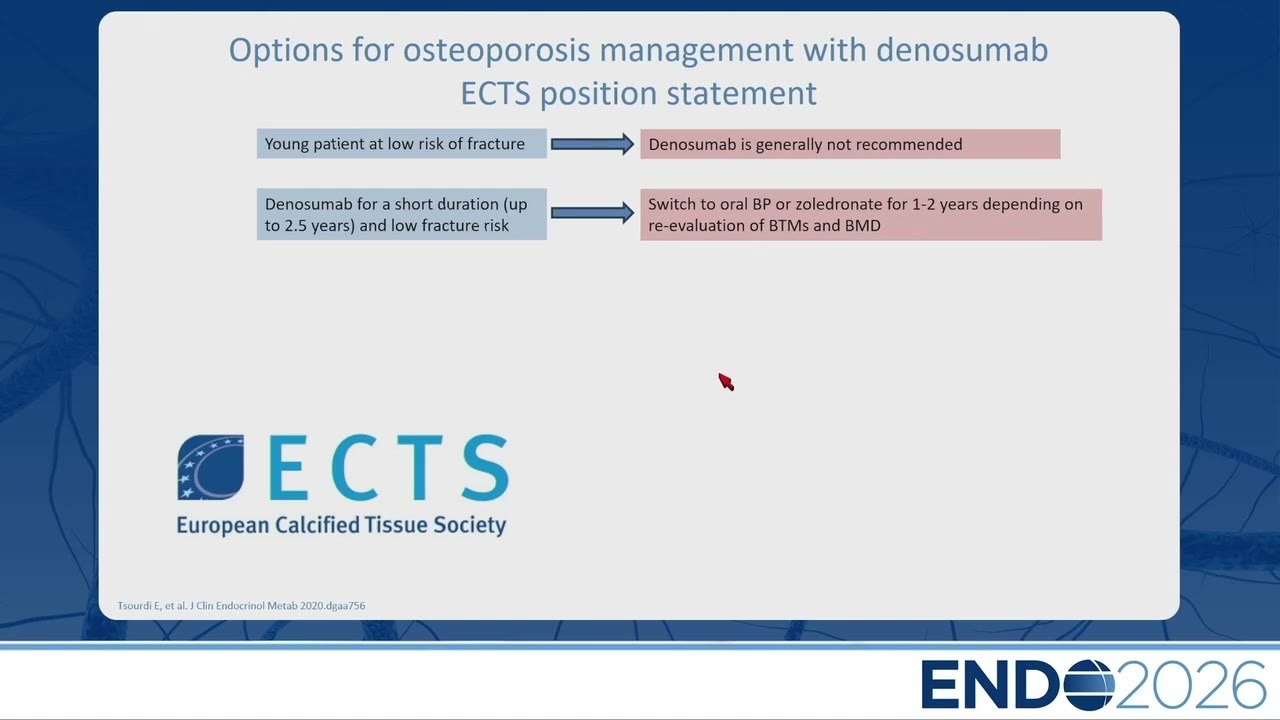 Options for osteoporosis management with denosumab
ECTS position statement

Young patient at low risk of fracture

Denosumab is generally not recommended

Denosumab for a short duration (up to 2.5 years) and low fracture risk

Switch to oral BP or zoledronate for 1-2 years depending on re-evaluation of BTMs and BMD

ECTS
European Calcified Tissue Society

Tsourdi E, et al. J Clin Endocrinol Metab 2020.dgaa756

ENDO2026